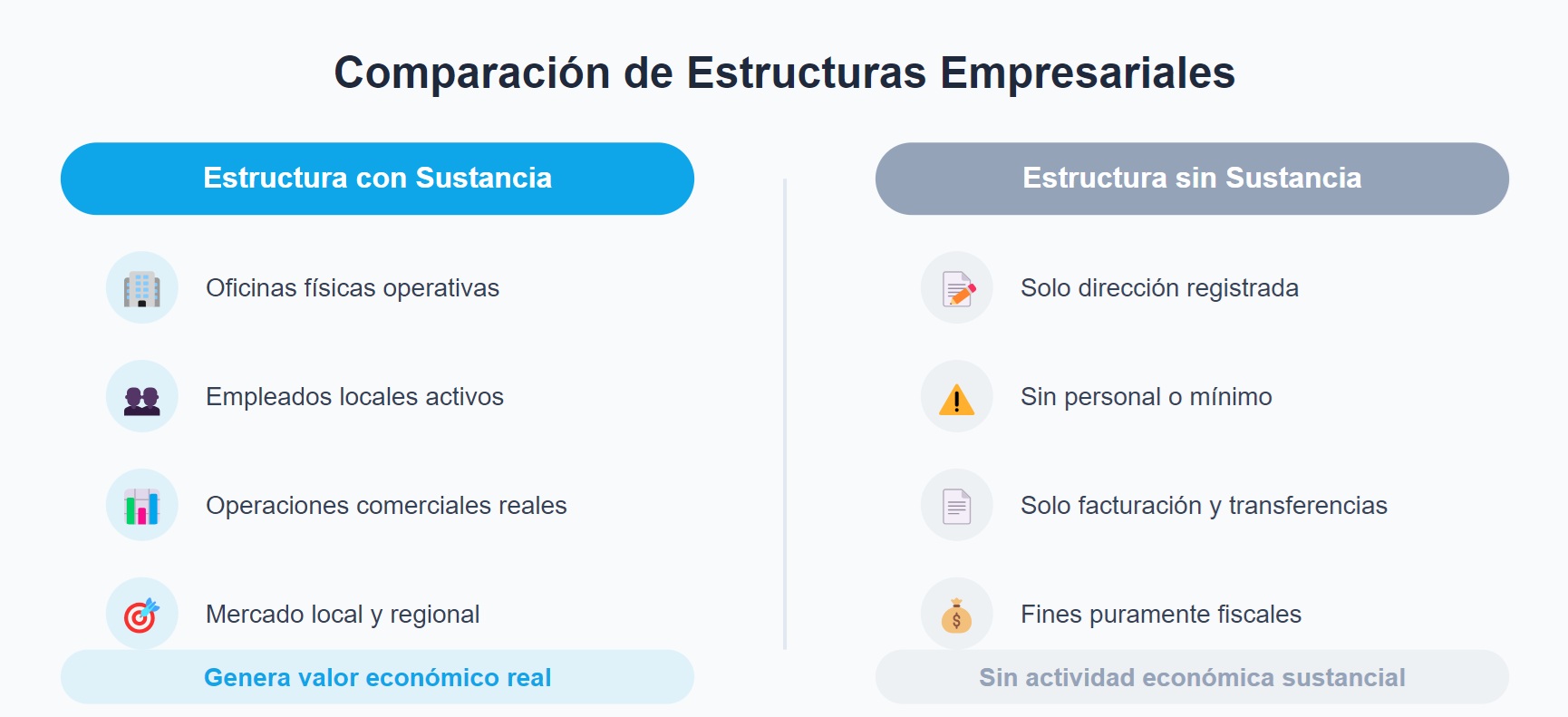 Comparación de Estructuras Empresariales

Estructura con Sustancia

Oficinas físicas operativas

Empleados locales activos

Operaciones comerciales reales

Mercado local y regional

Genera valor económico real

Estructura sin Sustancia

Solo dirección registrada

Sin personal o mínimo

Solo facturación y transferencias

Fines puramente fiscales

Sin actividad económica sustancial